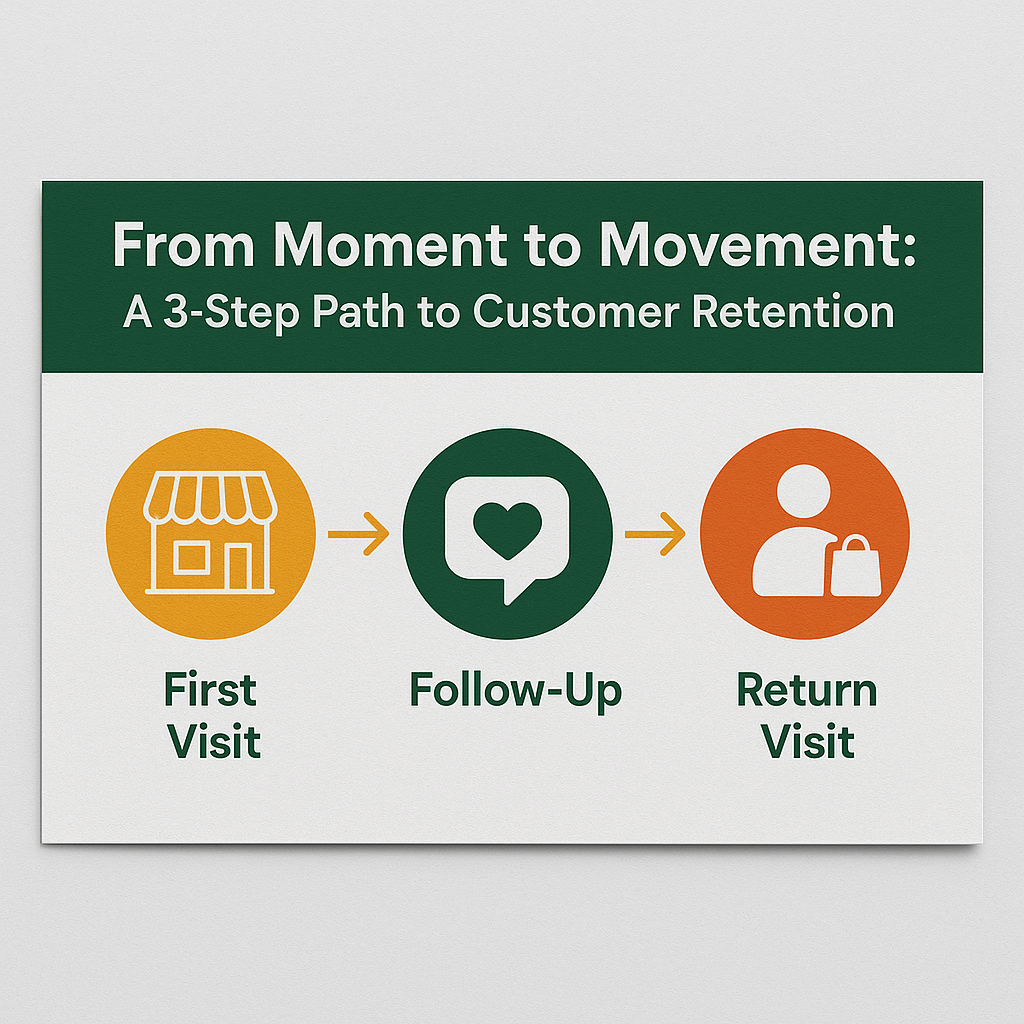 From Moment to Movement:
A 3-Step Path to Customer Retention

First Visit

Follow-Up

Return Visit